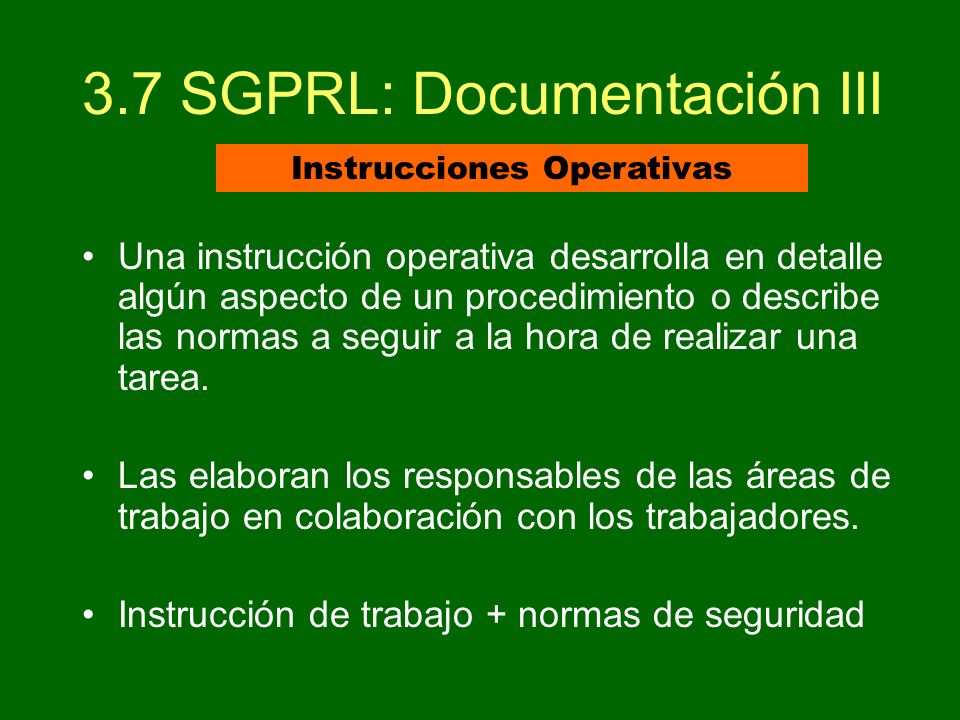 3.7 SGPRL: Documentación III

Instrucciones Operativas

• Una instrucción operativa desarrolla en detalle algún aspecto de un procedimiento o describe las normas a seguir a la hora de realizar una tarea.

• Las elaboran los responsables de las áreas de trabajo en colaboración con los trabajadores.

• Instrucción de trabajo + normas de seguridad